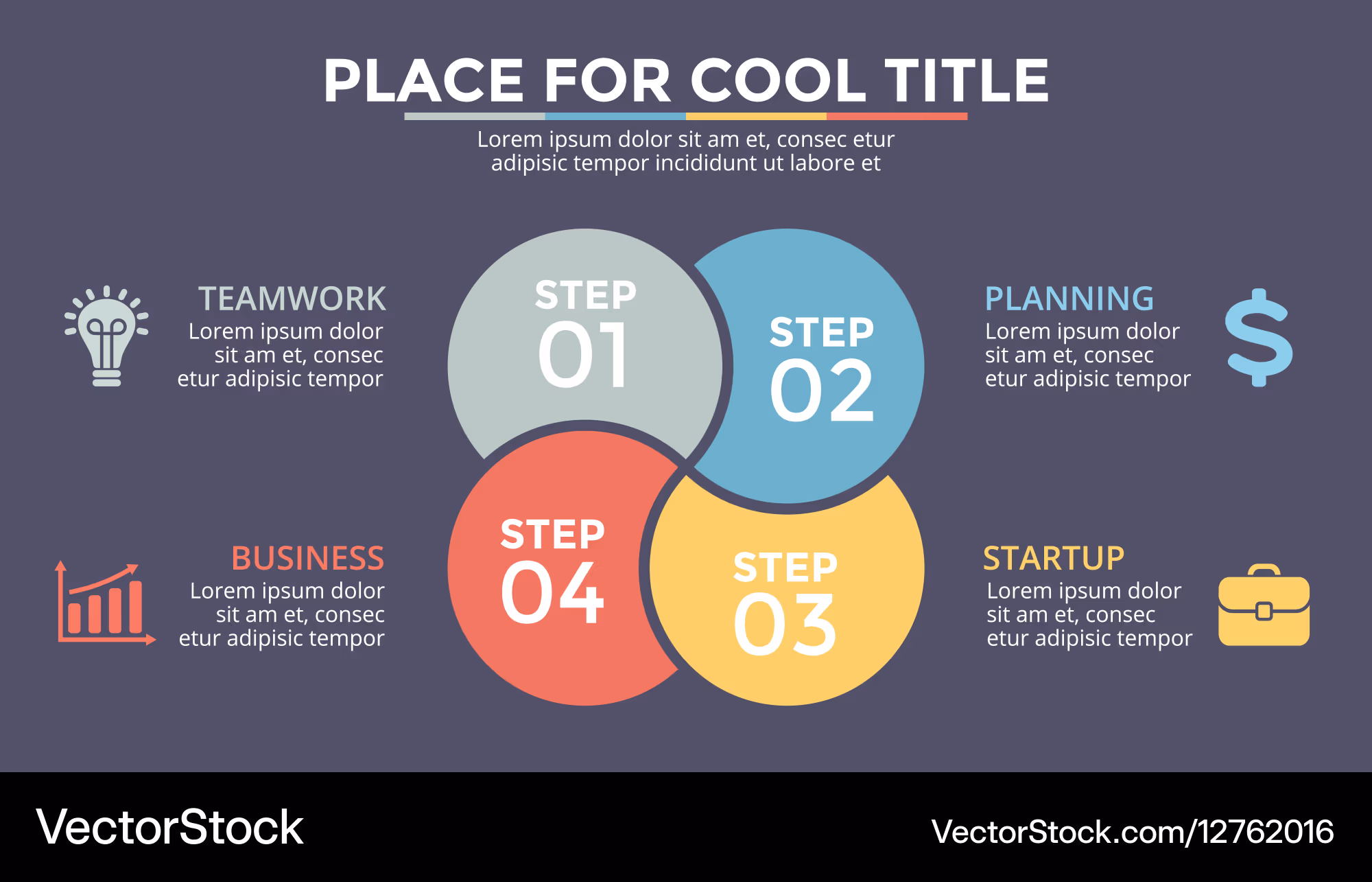 PLACE FOR COOL TITLE

Lorem ipsum dolor sit am et, consec etur adipisic tempor incididunt ut labore et

TEAMWORK
Lorem ipsum dolor sit am et, consec etur adipisic tempor

STEP 01

STEP 02

PLANNING
Lorem ipsum dolor sit am et, consec etur adipisic tempor

$

BUSINESS
Lorem ipsum dolor sit am et, consec etur adipisic tempor

STEP 04

STEP 03

STARTUP
Lorem ipsum dolor sit am et, consec etur adipisic tempor

VectorStock

VectorStock.com/12762016